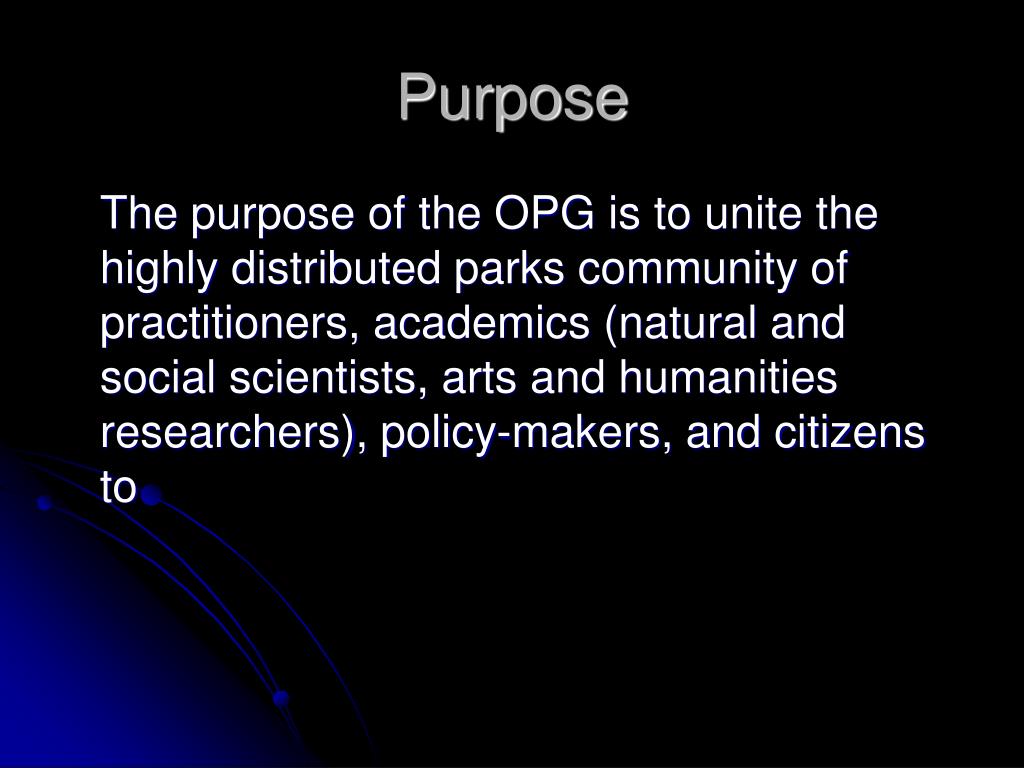 Purpose

The purpose of the OPG is to unite the highly distributed parks community of practitioners, academics (natural and social scientists, arts and humanities researchers), policy-makers, and citizens to